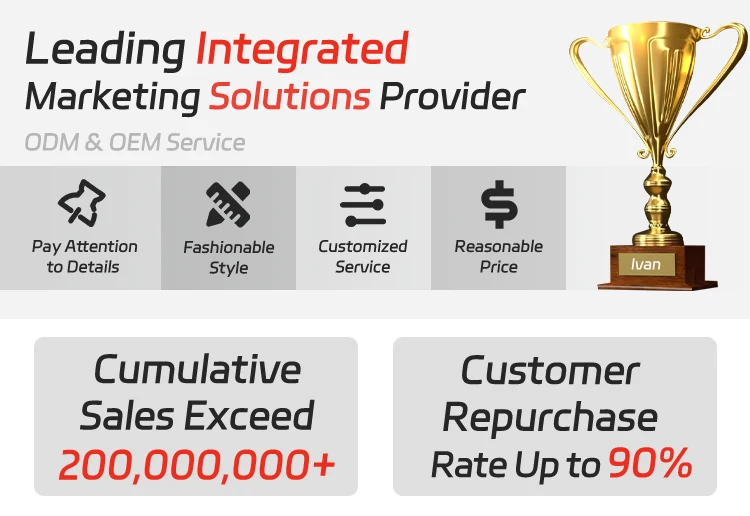 Leading Integrated
Marketing Solutions Provider

ODM & OEM Service

Pay Attention to Details

Fashionable Style

Customized Service

Reasonable Price

Ivan

Cumulative Sales Exceed 200,000,000+

Customer Repurchase Rate Up to 90%